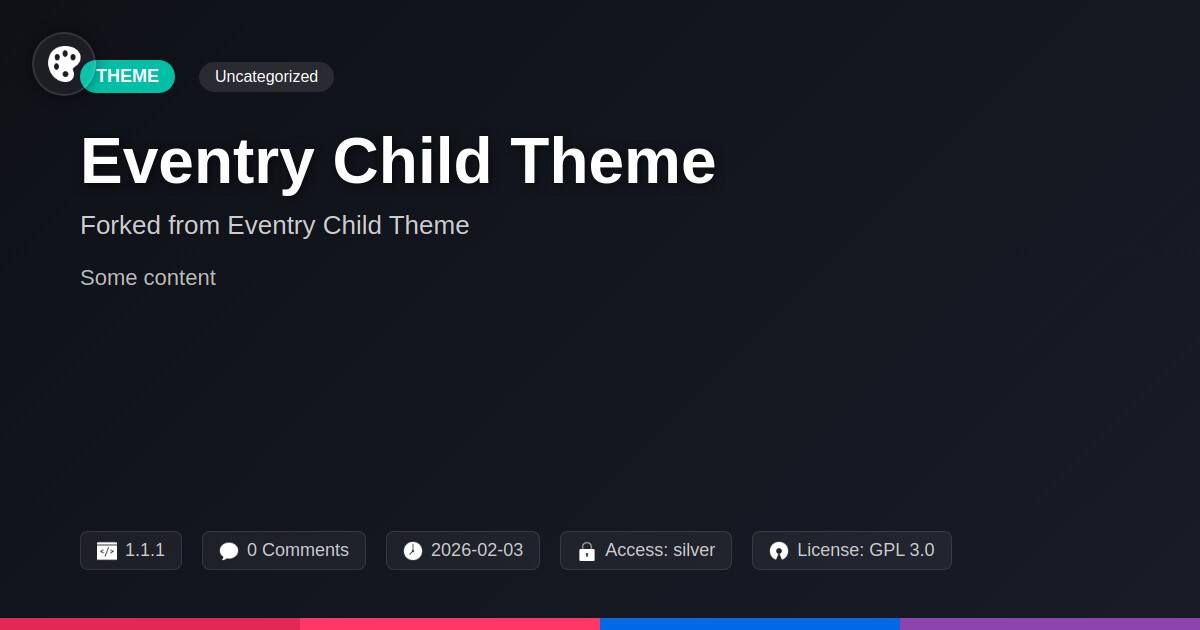 THEME

Uncategorized

Eventry Child Theme

Forked from Eventry Child Theme

Some content

1.1.1

0 Comments

2026-02-03

Access: silver

License: GPL 3.0